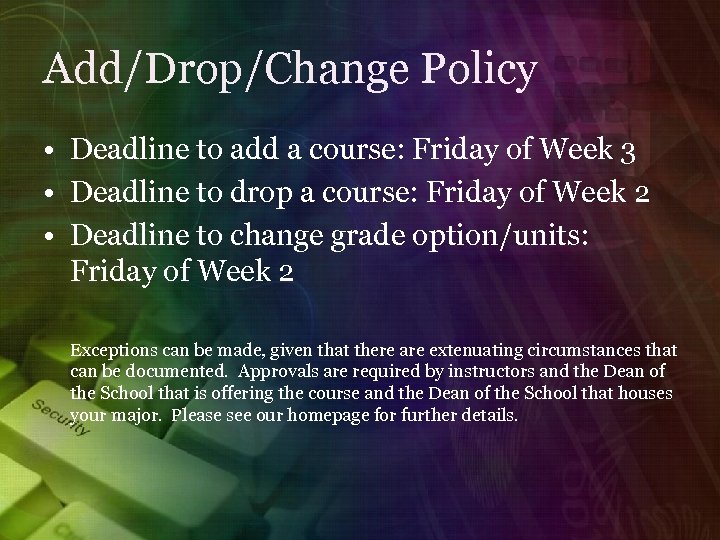 Add/Drop/Change Policy

• Deadline to add a course: Friday of Week 3
• Deadline to drop a course: Friday of Week 2
• Deadline to change grade option/units: Friday of Week 2

Exceptions can be made, given that there are extenuating circumstances that can be documented. Approvals are required by instructors and the Dean of the School that is offering the course and the Dean of the School that houses your major. Please see our homepage for further details.

Security